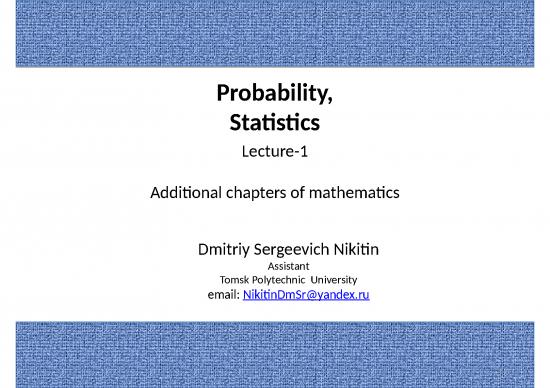 Probability,
Statistics

Lecture-1

Additional chapters of mathematics

Dmitriy Sergeevich Nikitin
Assistant
Tomsk Polytechnic University
email: NikitinDmSr@yandex.ru